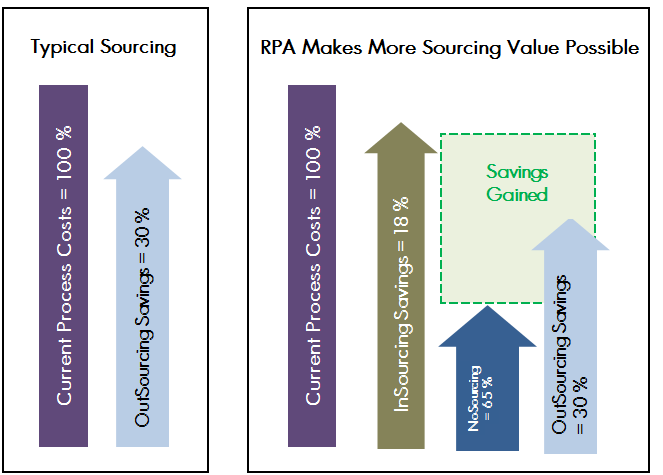 Typical Sourcing

Current Process Costs = 100 %

OutSourcing Savings = 30 %

RPA Makes More Sourcing Value Possible

Current Process Costs = 100 %

InSourcing Savings = 18 %

Savings Gained

NoSourcing = 65 %

OutSourcing Savings = 30 %